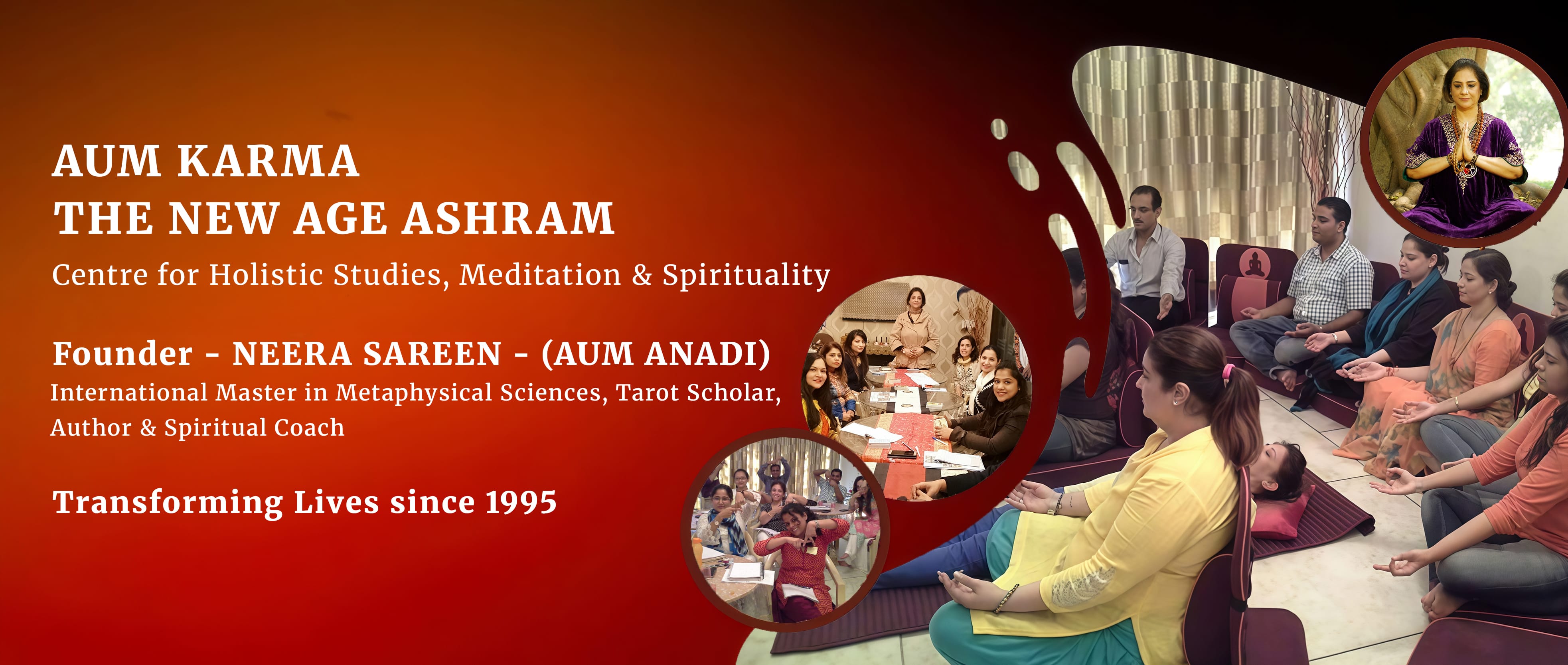 AUM KARMA
THE NEW AGE ASHRAM

Centre for Holistic Studies, Meditation & Spirituality

Founder - NEERA SAREEN - (AUM ANADI)

International Master in Metaphysical Sciences, Tarot Scholar, Author & Spiritual Coach

Transforming Lives since 1995